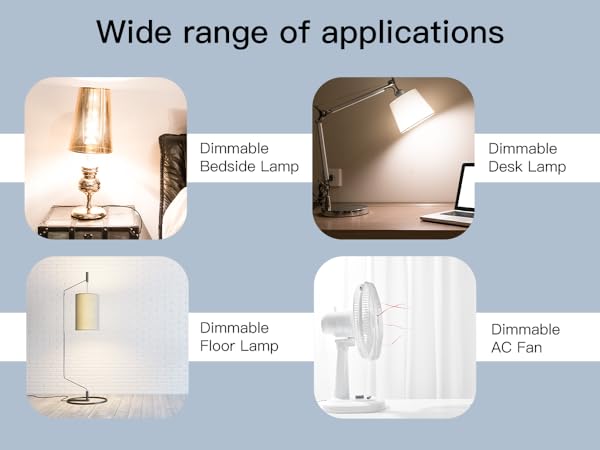 Wide range of applications

Dimmable
Bedside Lamp

Dimmable
Desk Lamp

Dimmable
Floor Lamp

Dimmable
AC Fan